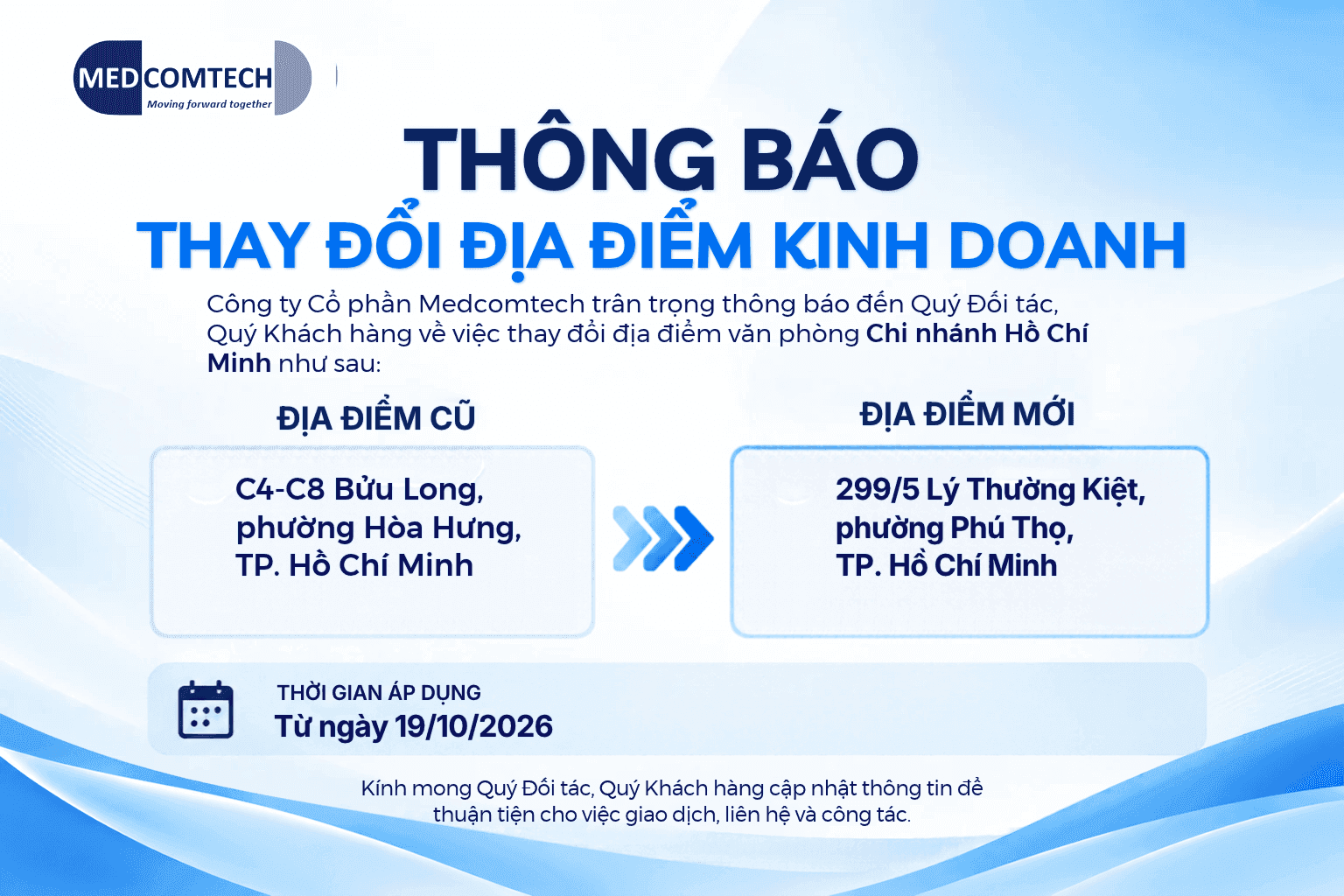 MEDCOMTECH
Moving forward together

THÔNG BÁO
THAY ĐỔI ĐỊA ĐIỂM KINH DOANH

Công ty Cổ phần Medcomtech trân trọng thông báo đến Quý Đối tác, Quý Khách hàng về việc thay đổi địa điểm văn phòng Chi nhánh Hồ Chí Minh như sau:

ĐỊA ĐIỂM CŨ

C4-C8 Bửu Long,
phường Hòa Hưng,
TP. Hồ Chí Minh

ĐỊA ĐIỂM MỚI

299/5 Lý Thường Kiệt,
phường Phú Thọ,
TP. Hồ Chí Minh

THỜI GIAN ÁP DỤNG
Từ ngày 19/10/2026

Kính mong Quý Đối tác, Quý Khách hàng cập nhật thông tin để thuận tiện cho việc giao dịch, liên hệ và công tác.